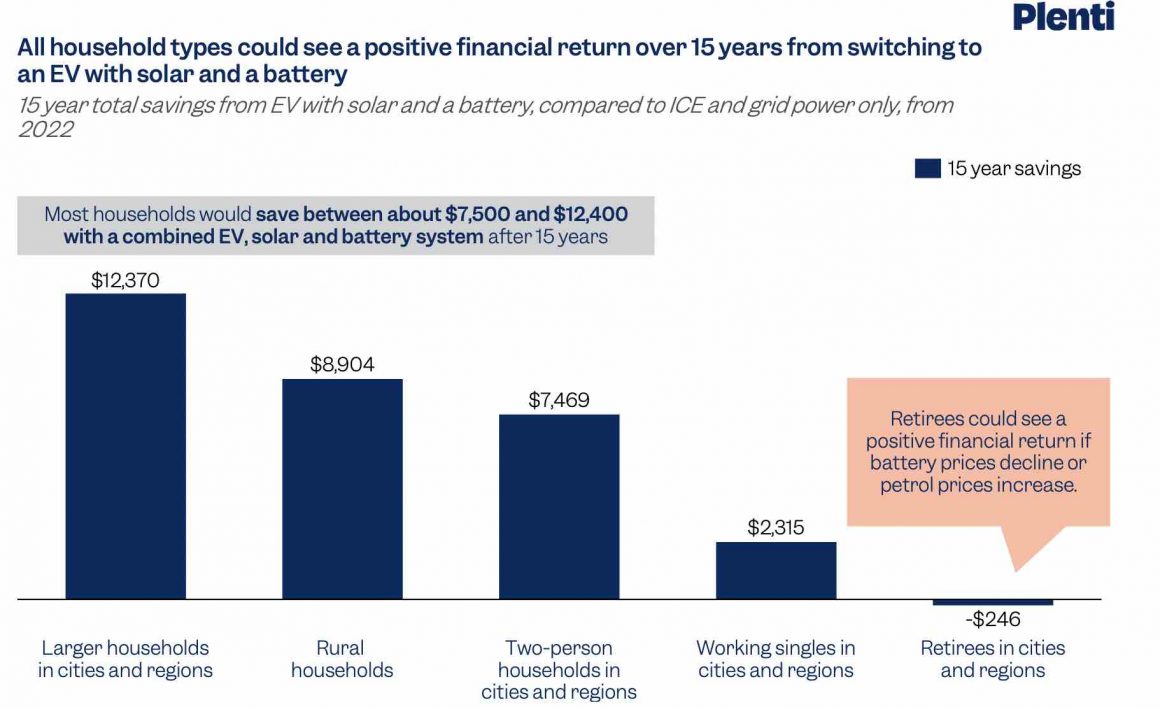 Plenti

All household types could see a positive financial return over 15 years from switching to an EV with solar and a battery

15 year total savings from EV with solar and a battery, compared to ICE and grid power only, from 2022

15 year savings

Most households would save between about \$7,500 and \$12,400 with a combined EV, solar and battery system after 15 years

\$12,370

\$8,904

\$7,469

\$2,315

-\$246

Retirees could see a positive financial return if battery prices decline or petrol prices increase.

Larger households in cities and regions

Rural households

Two-person households in cities and regions

Working singles in cities and regions

Retirees in cities and regions